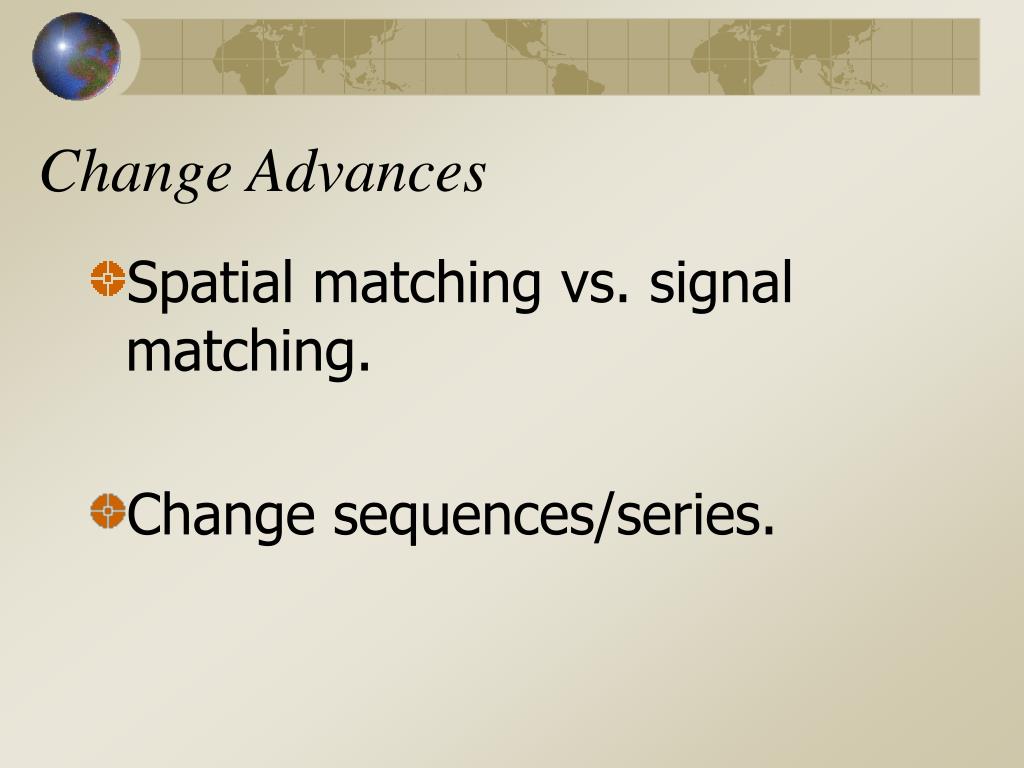 Change Advances

Spatial matching vs. signal matching.

Change sequences/series.